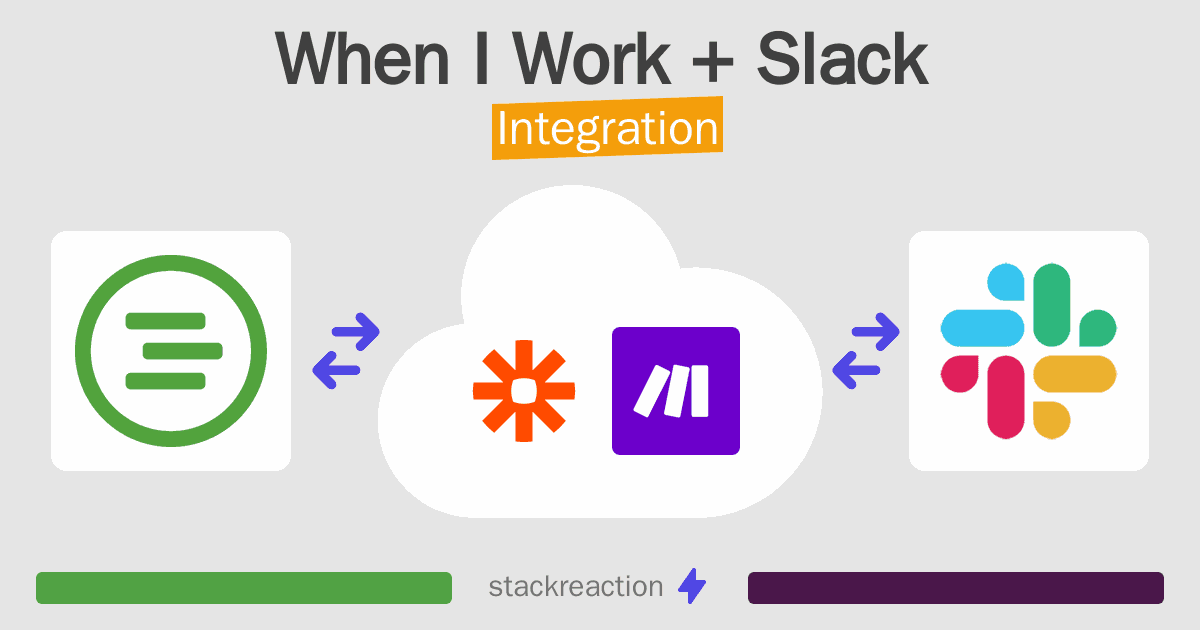 When I Work + Slack
Integration

stackreaction